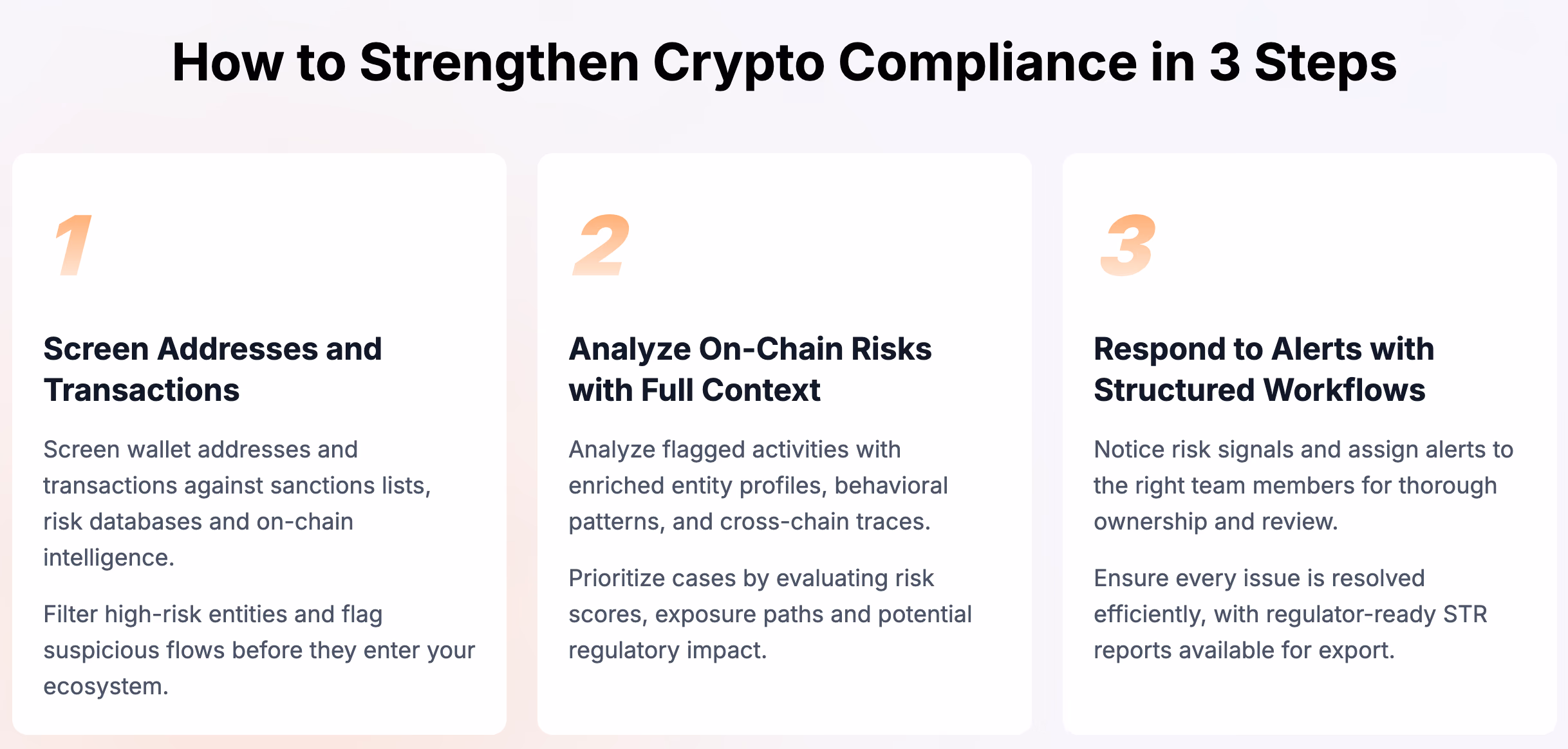 How to Strengthen Crypto Compliance in 3 Steps

1

Screen Addresses and Transactions

Screen wallet addresses and transactions against sanctions lists, risk databases and on-chain intelligence.

Filter high-risk entities and flag suspicious flows before they enter your ecosystem.

2

Analyze On-Chain Risks with Full Context

Analyze flagged activities with enriched entity profiles, behavioral patterns, and cross-chain traces.

Prioritize cases by evaluating risk scores, exposure paths and potential regulatory impact.

3

Respond to Alerts with Structured Workflows

Notice risk signals and assign alerts to the right team members for thorough ownership and review.

Ensure every issue is resolved efficiently, with regulator-ready STR reports available for export.